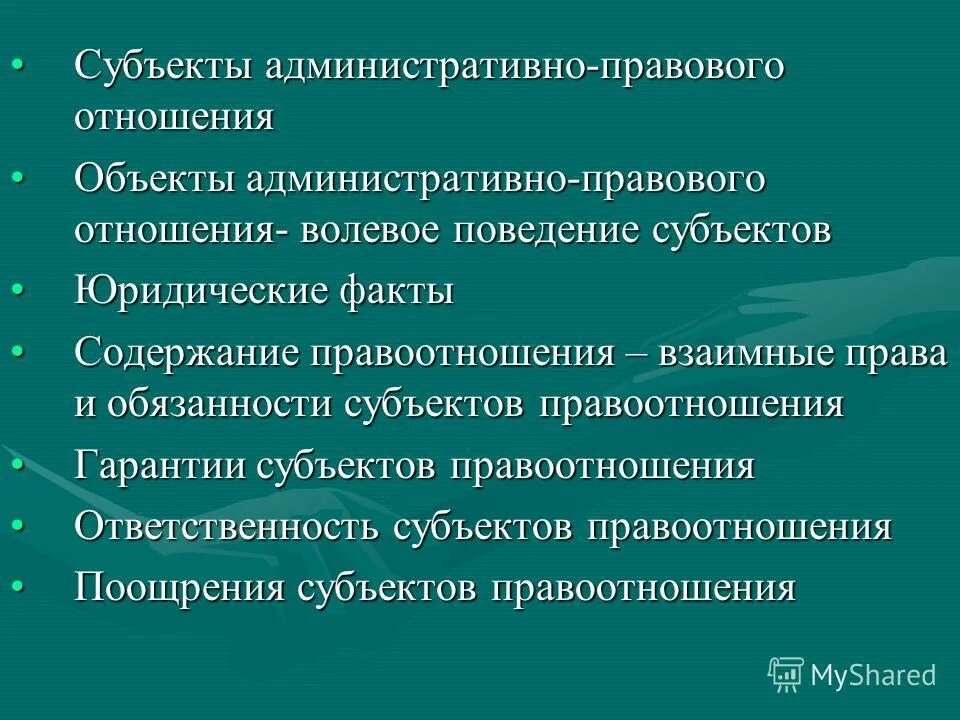 • Субъекты административно-правового отношения

• Объекты административно-правового отношения- волевое поведение субъектов

• Юридические факты

• Содержание правоотношения – взаимные права и обязанности субъектов правоотношения

• Гарантии субъектов правоотношения

• Ответственность субъектов правоотношения

• Поощрения субъектов правоотношения

MyShared